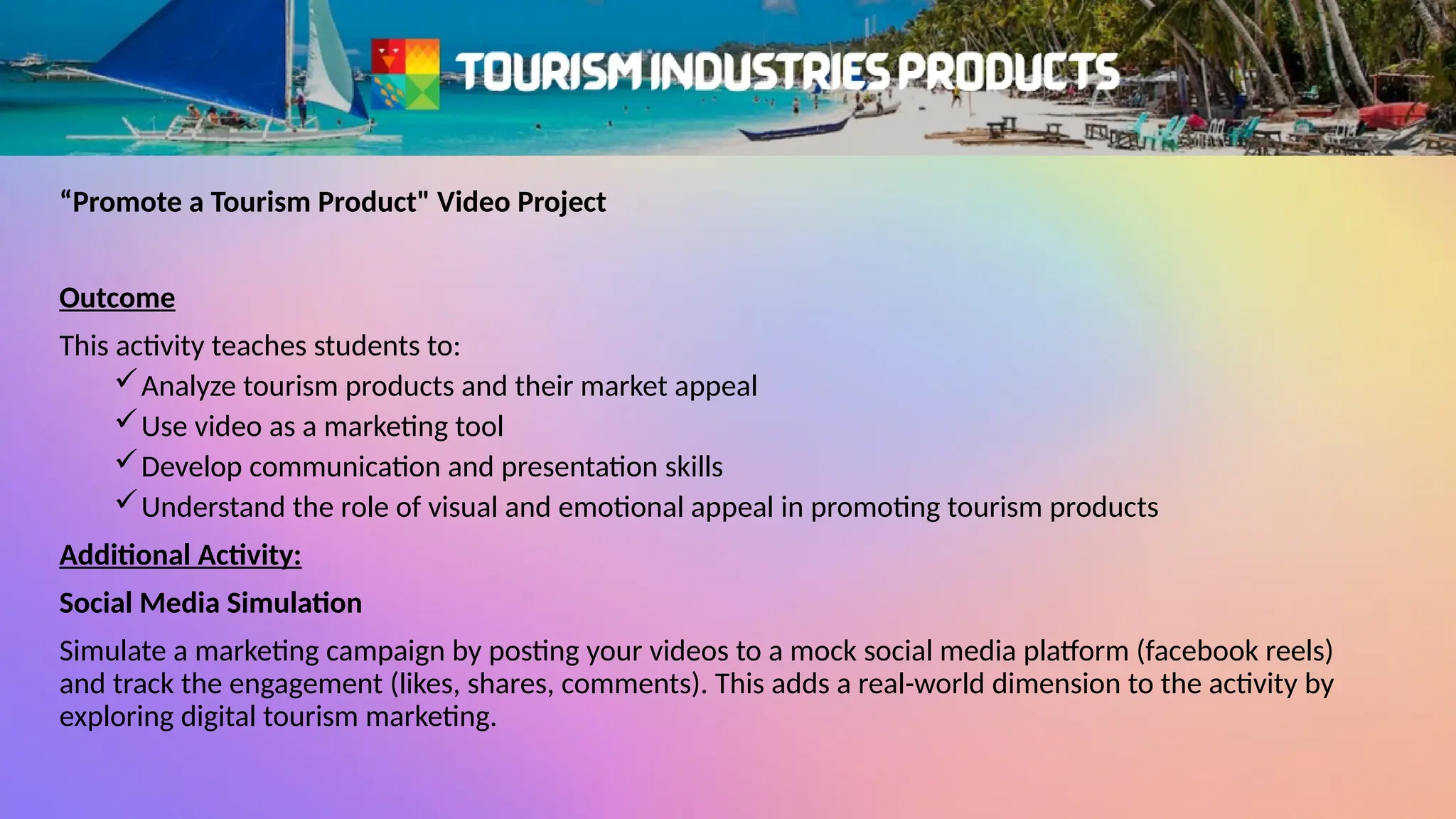 TOURISM INDUSTRIES PRODUCTS

“Promote a Tourism Product" Video Project

Outcome

This activity teaches students to:

✓ Analyze tourism products and their market appeal
✓ Use video as a marketing tool
✓ Develop communication and presentation skills
✓ Understand the role of visual and emotional appeal in promoting tourism products

Additional Activity:

Social Media Simulation

Simulate a marketing campaign by posting your videos to a mock social media platform (facebook reels) and track the engagement (likes, shares, comments). This adds a real-world dimension to the activity by exploring digital tourism marketing.